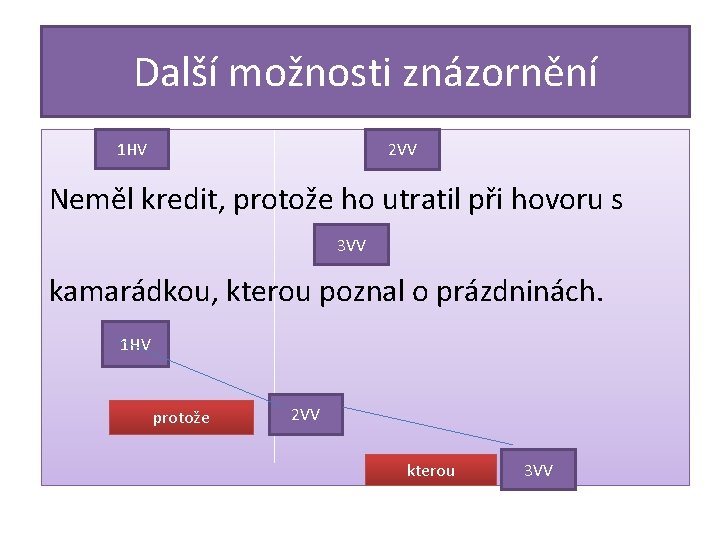 Další možnosti znázornění

1HV

2VV

Neměl kredit, protože ho utratil při hovoru s

3VV

kamarádkou, kterou poznal o prázdninách.

1HV

protože

2VV

kterou

3VV